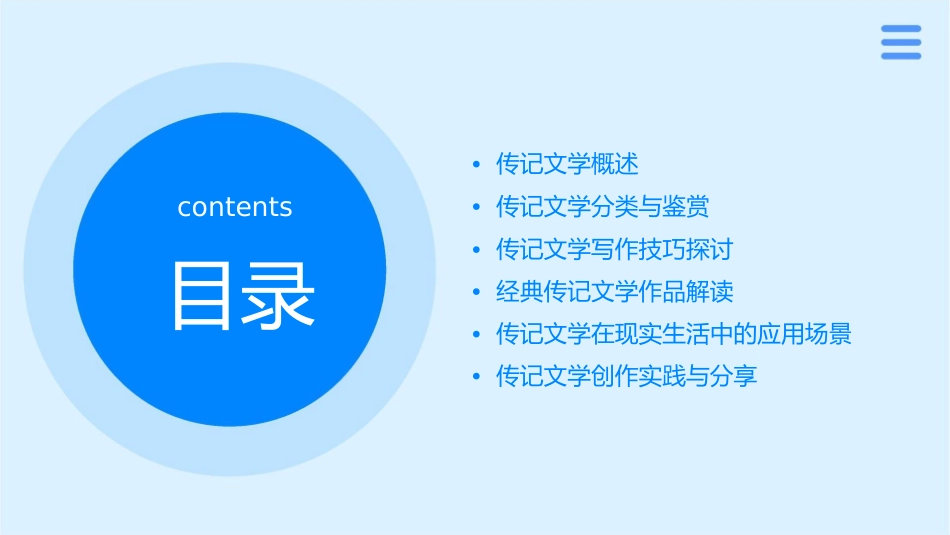 contents

目录

• 传记文学概述
• 传记文学分类与鉴赏
• 传记文学写作技巧探讨
• 经典传记文学作品解读
• 传记文学在现实生活中的应用场景
• 传记文学创作实践与分享